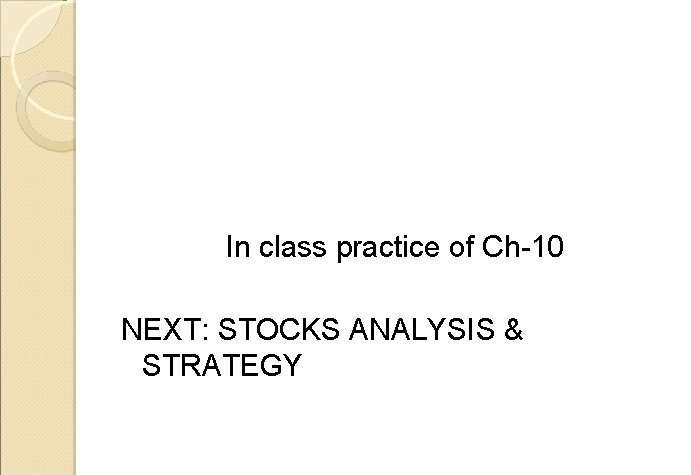 In class practice of Ch-10

NEXT: STOCKS ANALYSIS & STRATEGY